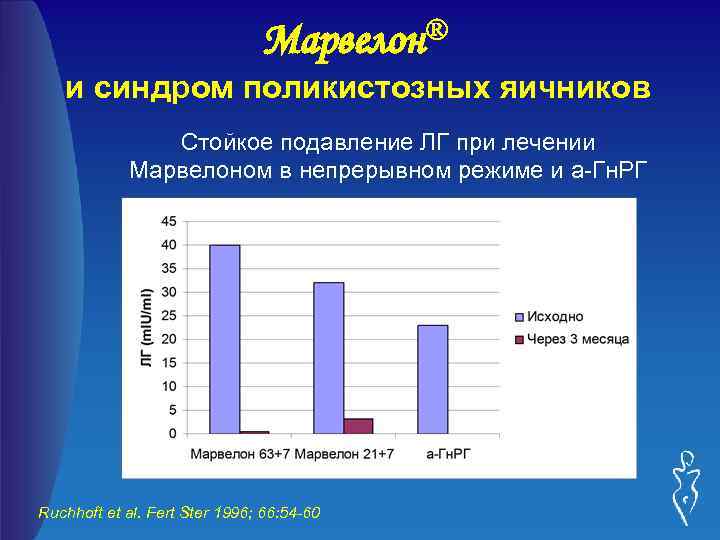 Марвелон®
и синдром поликистозных яичников

Стойкое подавление ЛГ при лечении Марвелоном в непрерывном режиме и а-ГнРГ

45
40
35
30
25
20
15
10
5
0
ЛГ (mIU/ml)
Марвелон 63+7
Марвелон 21+7
а-ГнРГ
Исходно
Через 3 месяца

Ruchhoft et al. Fert Ster 1996; 66:54-60